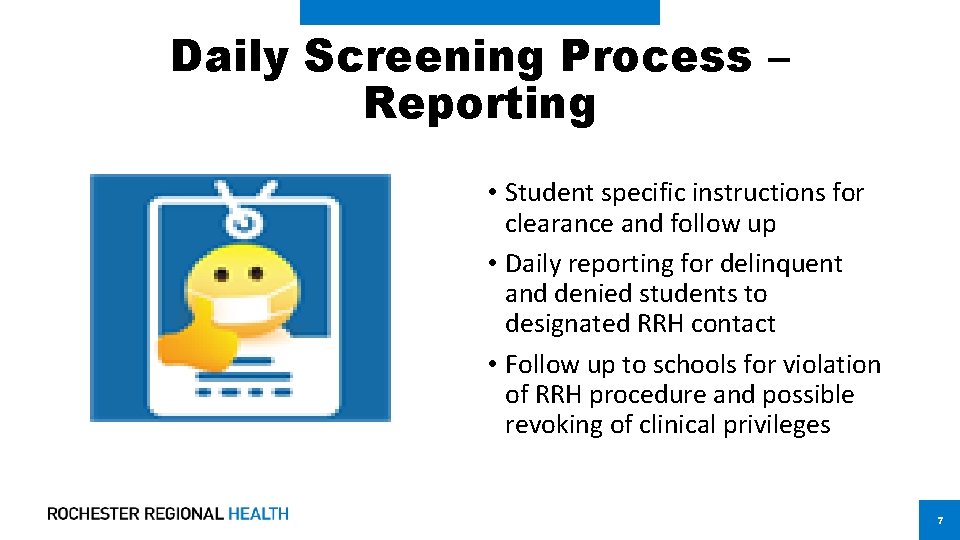 Daily Screening Process – Reporting

• Student specific instructions for clearance and follow up
• Daily reporting for delinquent and denied students to designated RRH contact
• Follow up to schools for violation of RRH procedure and possible revoking of clinical privileges

ROCHESTER REGIONAL HEALTH

7